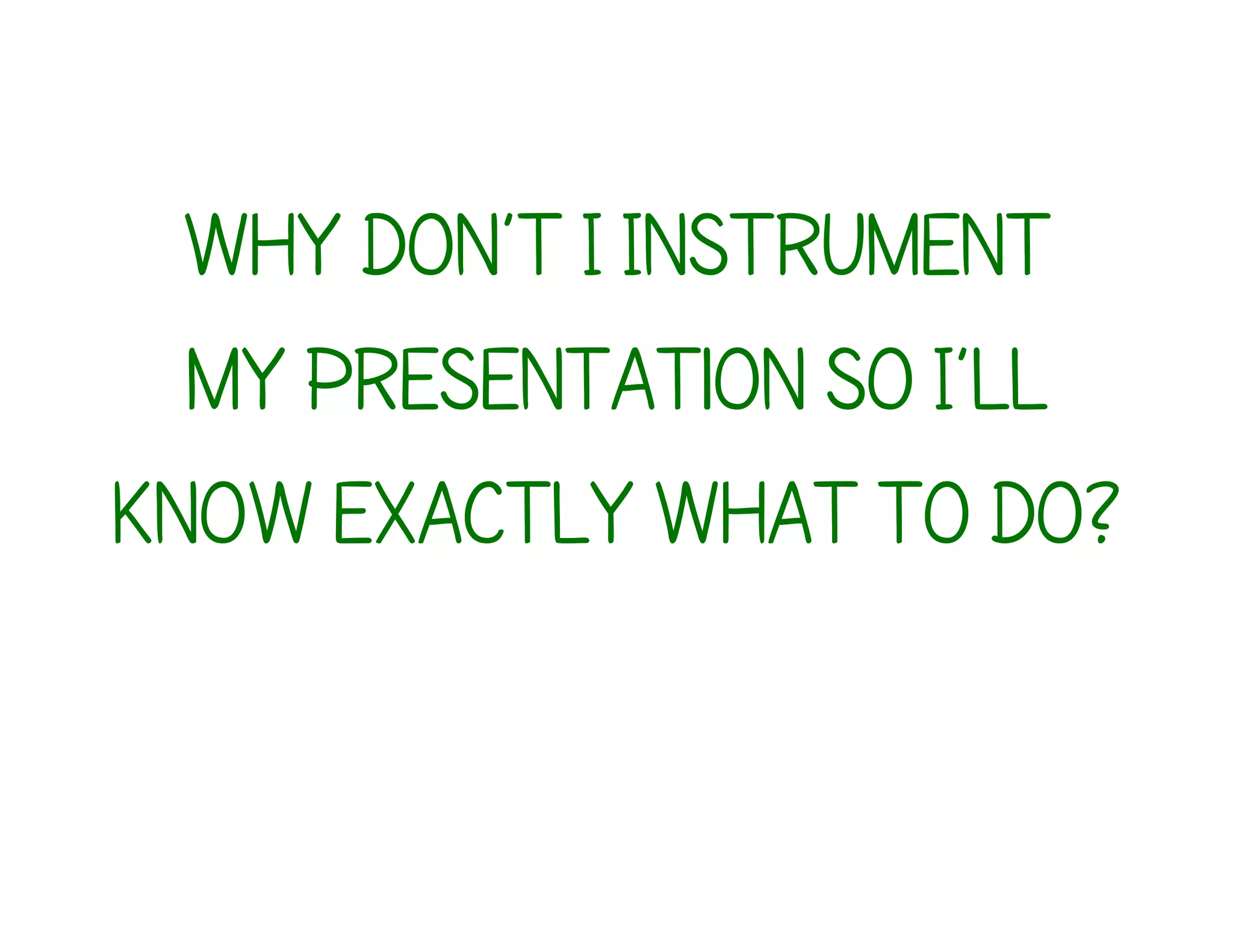 WHY DON'T I INSTRUMENT MY PRESENTATION SO I'LL KNOW EXACTLY WHAT TO DO?